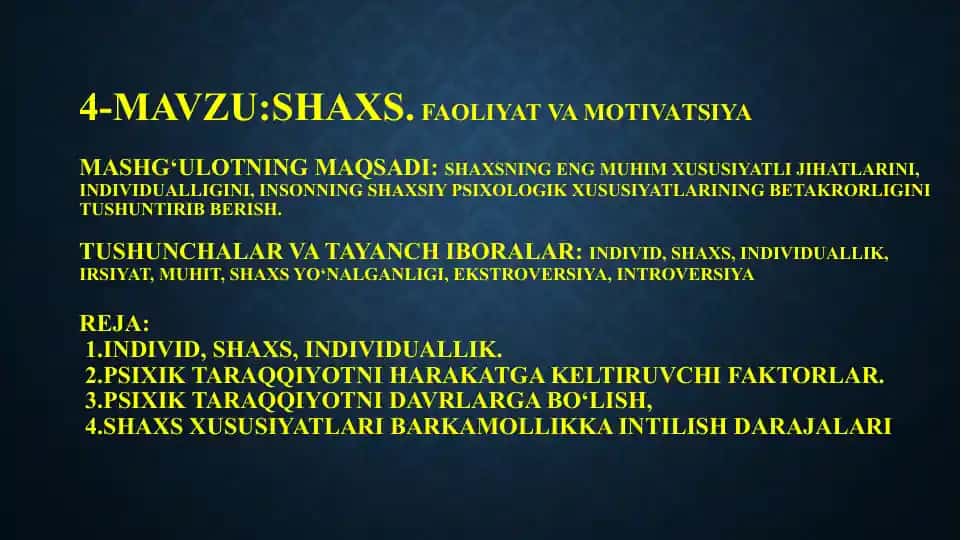 4-MAVZU:SHAXS. FAOLIYAT VA MOTIVATSIYA

MASHG‘ULOTNING MAQSADI: SHAXSNING ENG MUHIM XUSUSIYATLI JIHATLARINI, INDIVIDUALLIGINI, INSONNING SHAXSIY PSIXOLOGIK XUSUSIYATLARINING BETAKRORLIGINI TUSHUNTIRIB BERISH.

TUSHUNCHALAR VA TAYANCH IBORALAR: INDIVID, SHAXS, INDIVIDUALLIK, IRSIYAT, MUHIT, SHAXS YO‘NALGANLIGI, EKSTROVERSIYA, INTROVERSIYA

REJA:
1.INDIVID, SHAXS, INDIVIDUALLIK.
2.PSIXIK TARAQQIYOTNI HARAKATGA KELTIRUVCHI FAKTORLAR.
3.PSIXIK TARAQQIYOTNI DAVRLARGA BO‘LISH,
4.SHAXS XUSUSIYATLARI BARKAMOLLIKKA INTILISH DARAJALARI